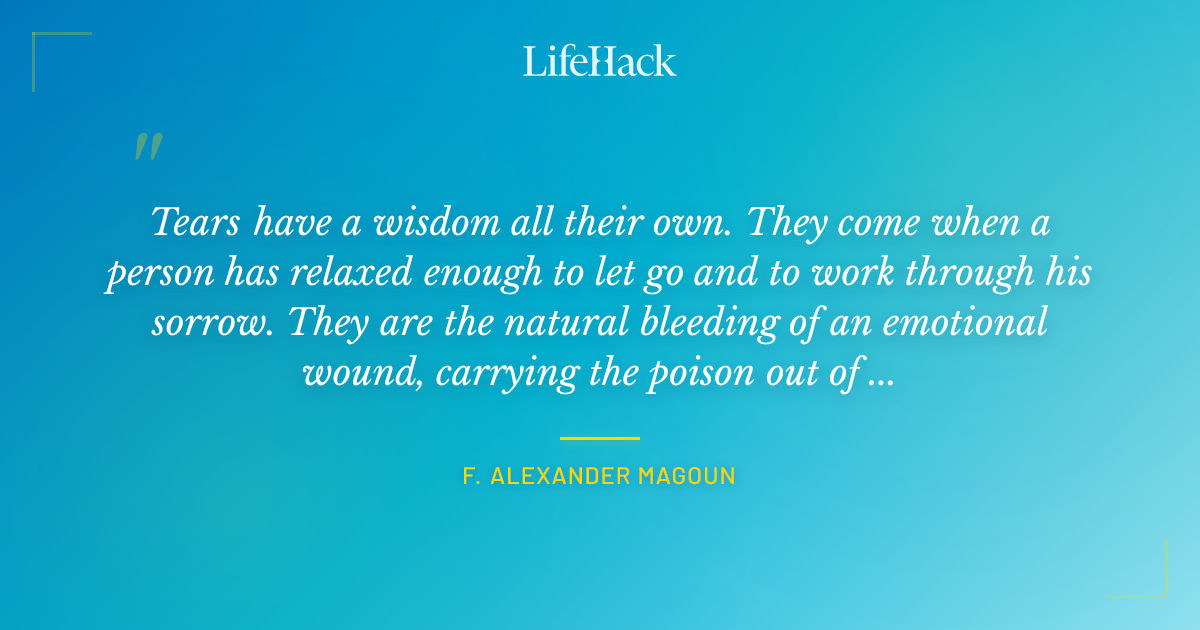 LifeHack

"

Tears have a wisdom all their own. They come when a person has relaxed enough to let go and to work through his sorrow. They are the natural bleeding of an emotional wound, carrying the poison out of ...

F. ALEXANDER MAGOUN